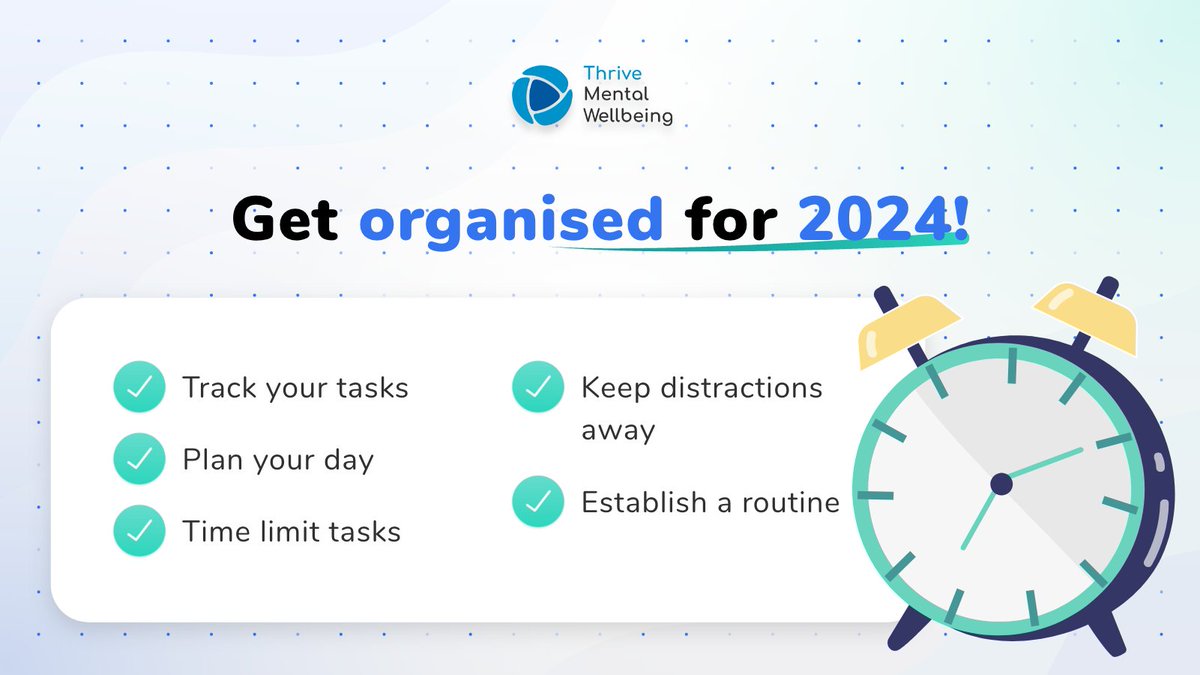 Thrive
Mental
Wellbeing

Get organised for 2024!

Track your tasks

Plan your day

Time limit tasks

Keep distractions away

Establish a routine